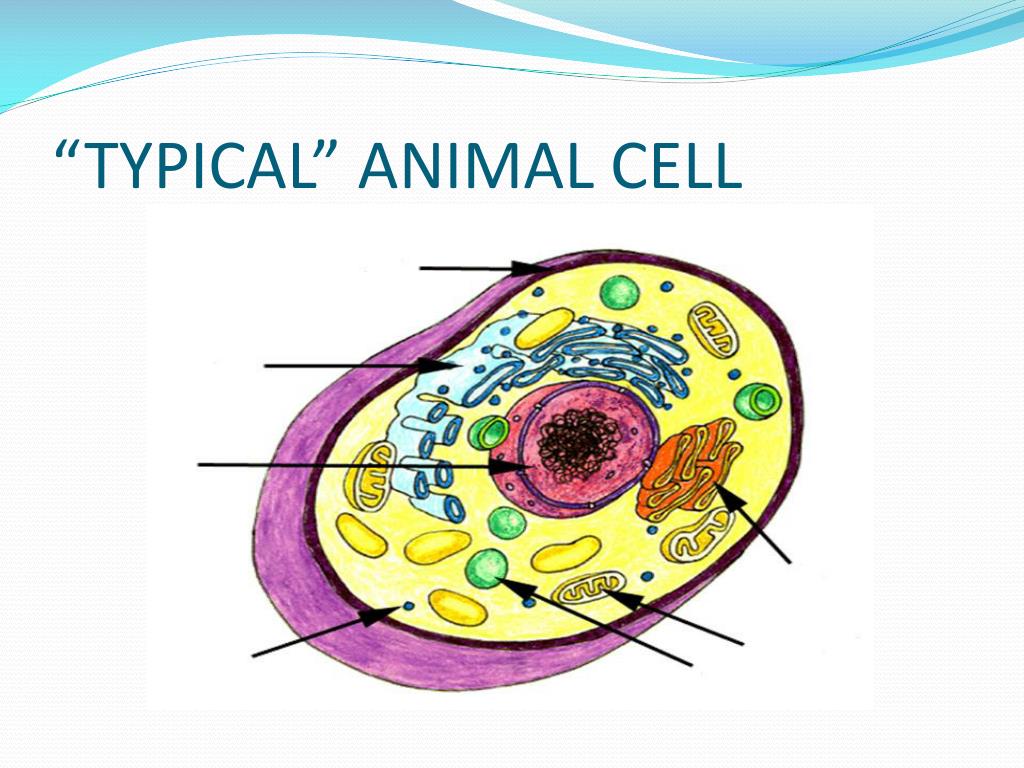 “TYPICAL” ANIMAL CELL